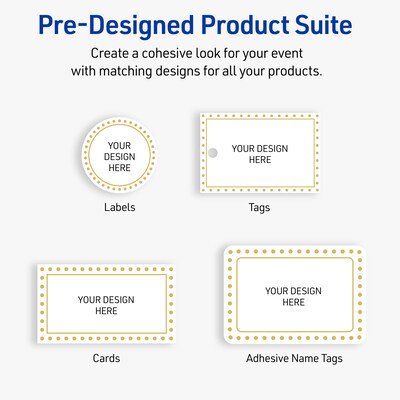 Pre-Designed Product Suite

Create a cohesive look for your event with matching designs for all your products.

YOUR DESIGN HERE

Labels

YOUR DESIGN HERE

Tags

YOUR DESIGN HERE

Cards

YOUR DESIGN HERE

Adhesive Name Tags